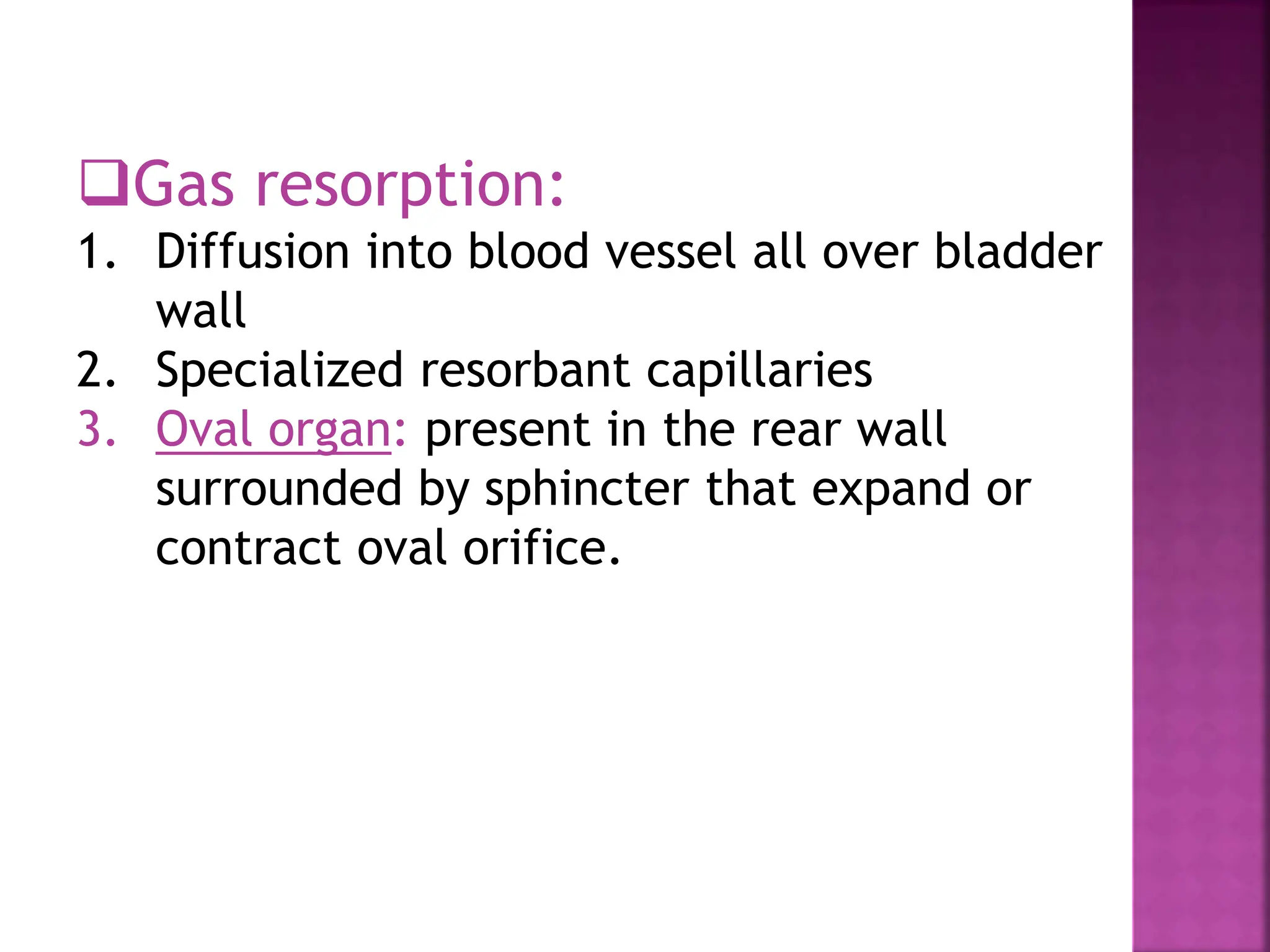 ❑Gas resorption:

1. Diffusion into blood vessel all over bladder wall
2. Specialized resorbant capillaries
3. Oval organ: present in the rear wall surrounded by sphincter that expand or contract oval orifice.